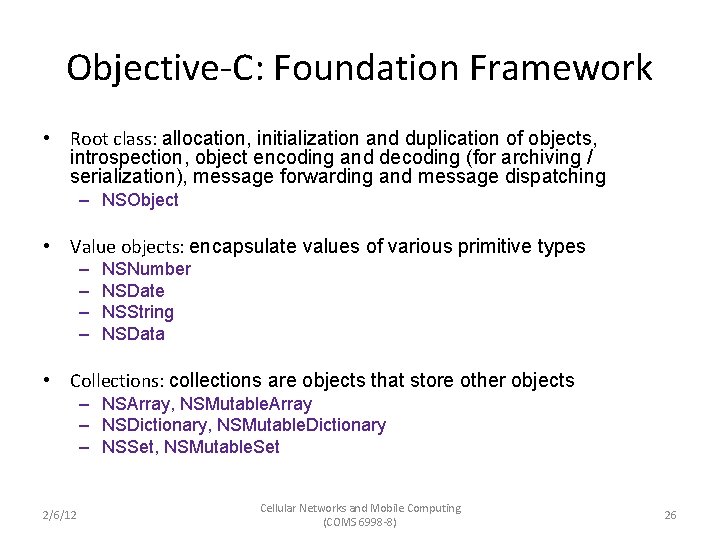 Objective-C: Foundation Framework

• Root class: allocation, initialization and duplication of objects, introspection, object encoding and decoding (for archiving / serialization), message forwarding and message dispatching
– NSObject

• Value objects: encapsulate values of various primitive types
– NSNumber
– NSDate
– NSString
– NSData

• Collections: collections are objects that store other objects
– NSArray, NSMutableArray
– NSDictionary, NSMutableDictionary
– NSSet, NSMutableSet

2/6/12

Cellular Networks and Mobile Computing (COMS 6998-8)

26